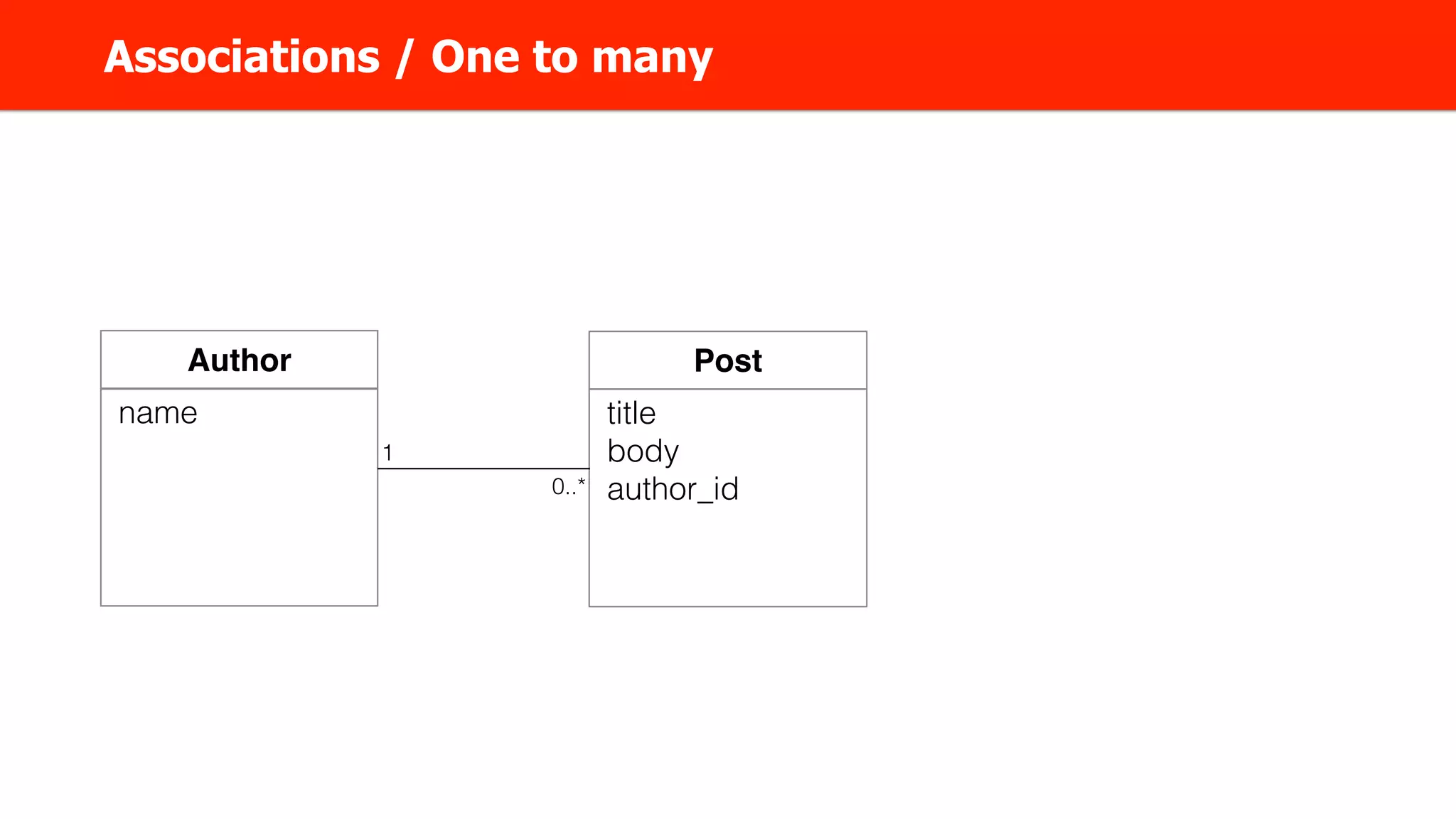 Associations / One to many

Author
name

1

0..*

Post
title
body
author_id